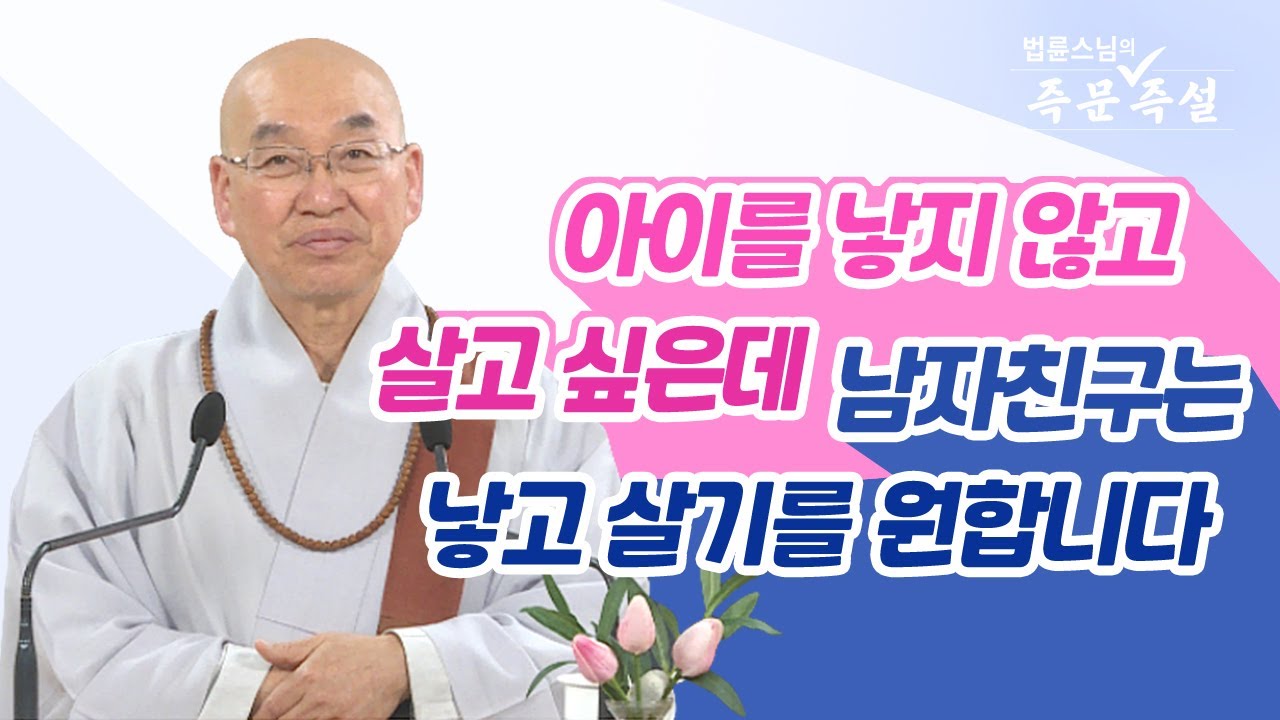 법륜스님의
즉문즉설

아이를 낳지 않고
살고 싶은데 남자친구는
낳고 살기를 원합니다